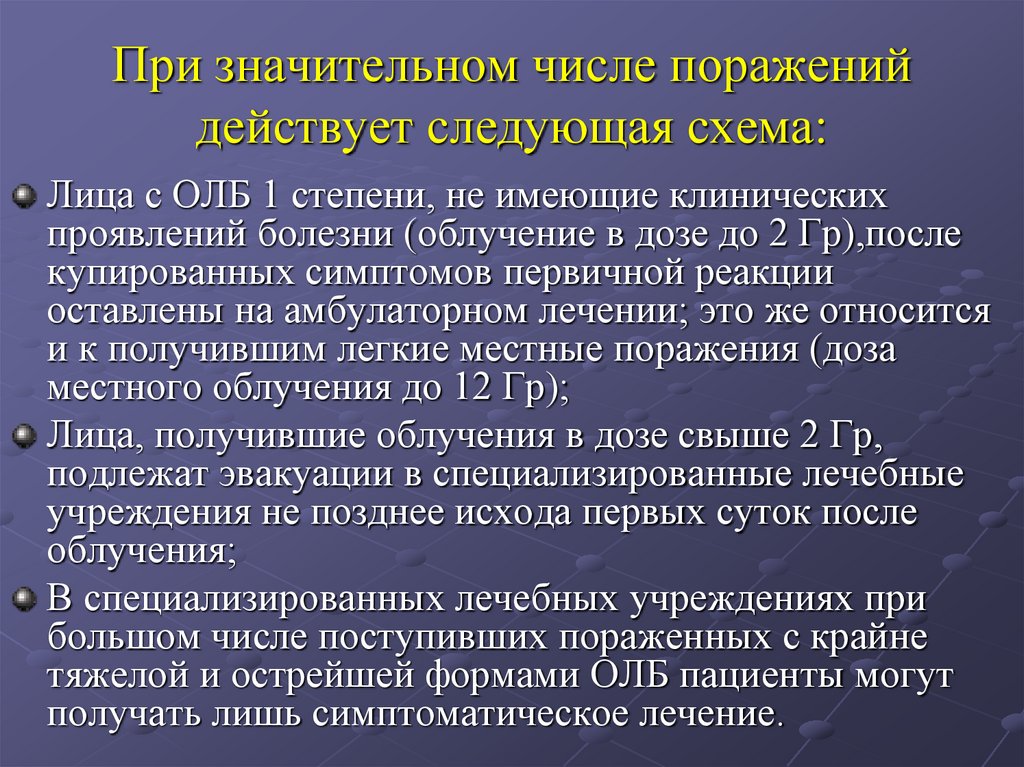 При значительном числе поражений действует следующая схема:

Лица с ОЛБ 1 степени, не имеющие клинических проявлений болезни (облучение в дозе до 2 Гр),после купированных симптомов первичной реакции оставлены на амбулаторном лечении; это же относится и к получившим легкие местные поражения (доза местного облучения до 12 Гр);

Лица, получившие облучения в дозе свыше 2 Гр, подлежат эвакуации в специализированные лечебные учреждения не позднее исхода первых суток после облучения;

В специализированных лечебных учреждениях при большом числе поступивших пораженных с крайне тяжелой и острейшей формами ОЛБ пациенты могут получать лишь симптоматическое лечение.